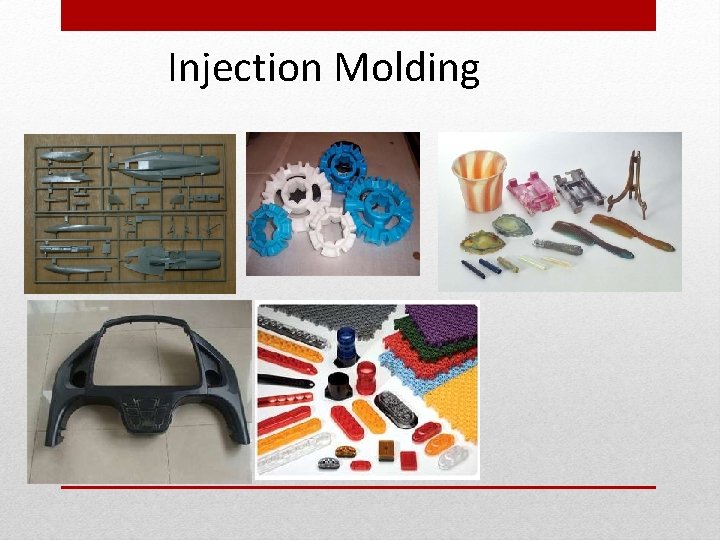 Injection Molding